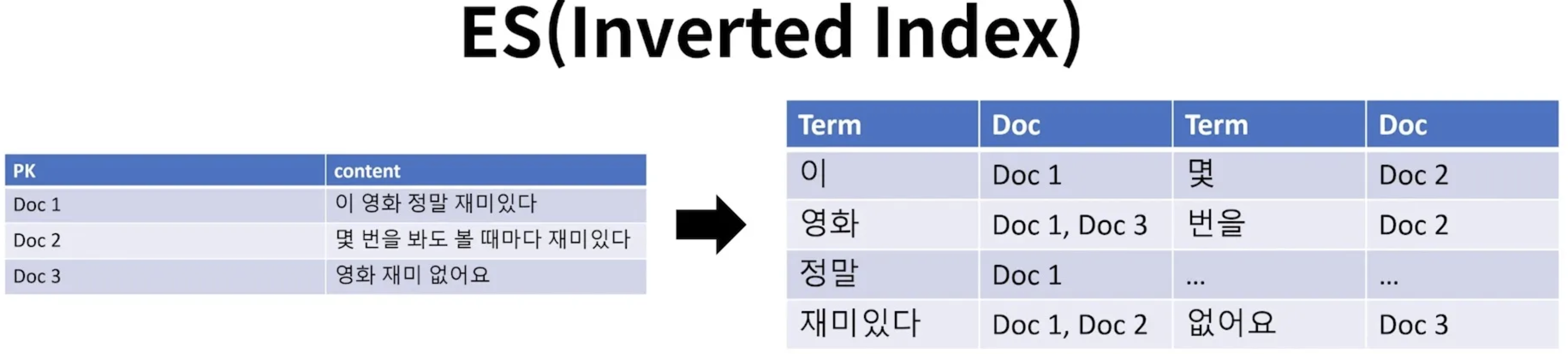 ES(Inverted Index)

| PK | content |
|---|---|
| Doc 1 | 이 영화 정말 재미있다 |
| Doc 2 | 몇 번을 봐도 볼 때마다 재미있다 |
| Doc 3 | 영화 재미 없어요 |

| Term | Doc | Term | Doc |
|---|---|---|---|
| 이 | Doc 1 | 몇 | Doc 2 |
| 영화 | Doc 1, Doc 3 | 번을 | Doc 2 |
| 정말 | Doc 1 | ... | ... |
| 재미있다 | Doc 1, Doc 2 | 없어요 | Doc 3 |